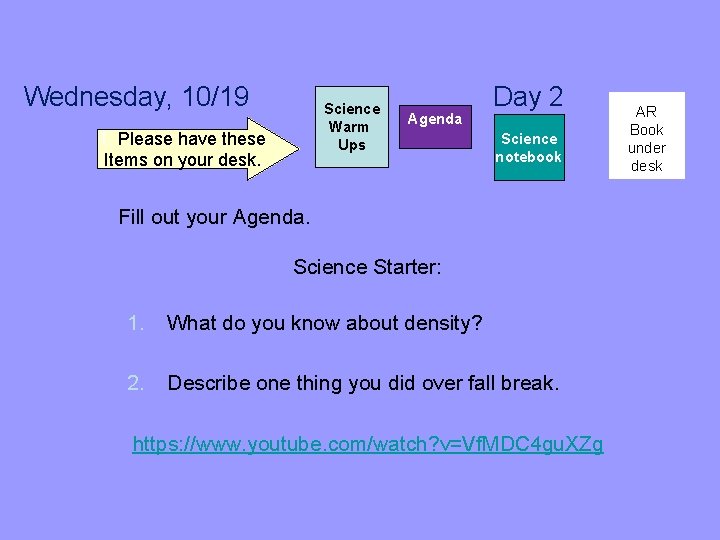 Wednesday, 10/19

Day 2

Please have these Items on your desk.

Science Warm Ups

Agenda

Science notebook

AR Book under desk

Fill out your Agenda.

Science Starter:

1. What do you know about density?

2. Describe one thing you did over fall break.

https://www.youtube.com/watch?v=VfMDC4guXZg